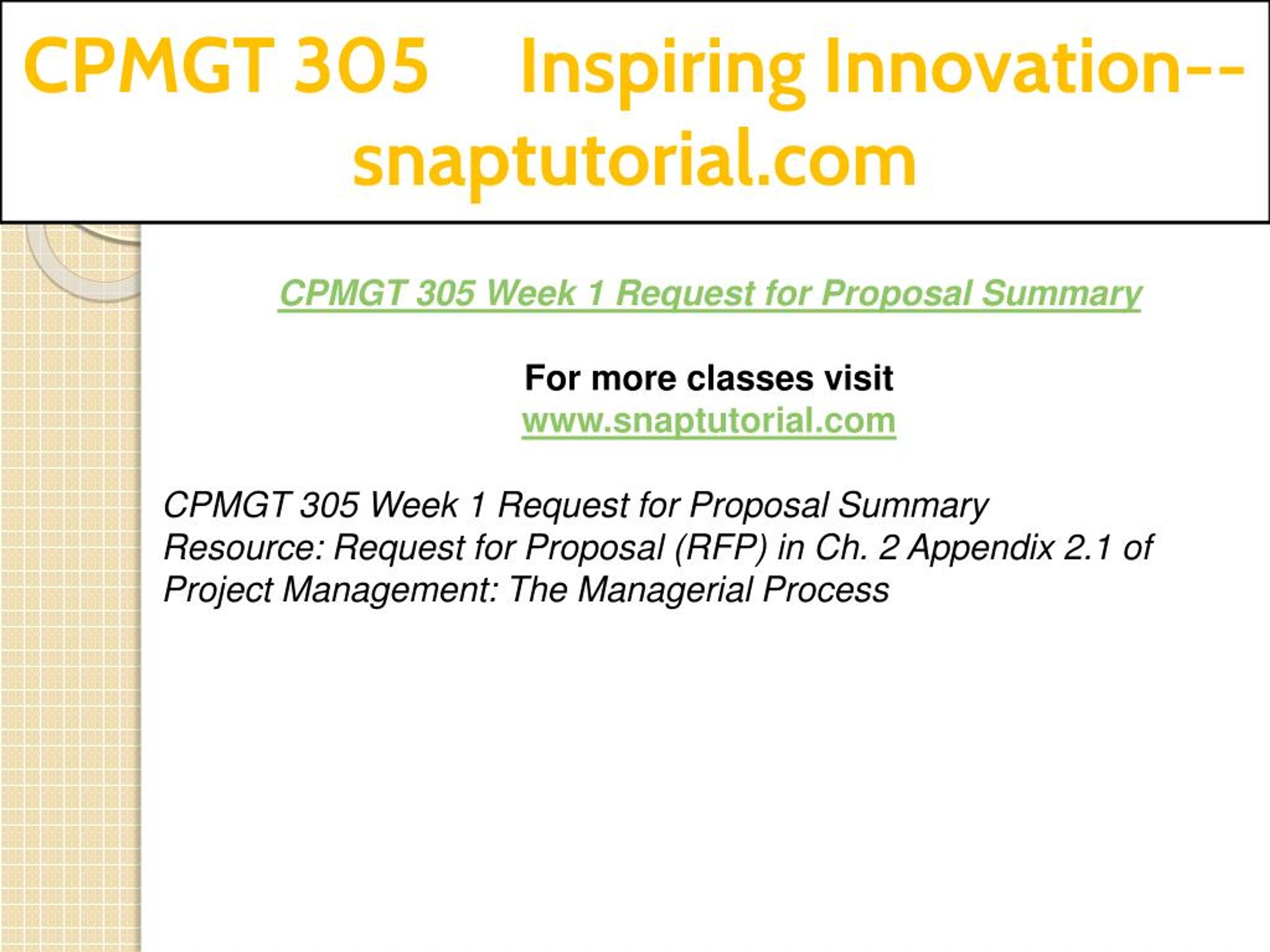 CPMGT 305 Inspiring Innovation--snaptutorial.com

CPMGT 305 Week 1 Request for Proposal Summary

For more classes visit
www.snaptutorial.com

CPMGT 305 Week 1 Request for Proposal Summary
Resource: Request for Proposal (RFP) in Ch. 2 Appendix 2.1 of Project Management: The Managerial Process